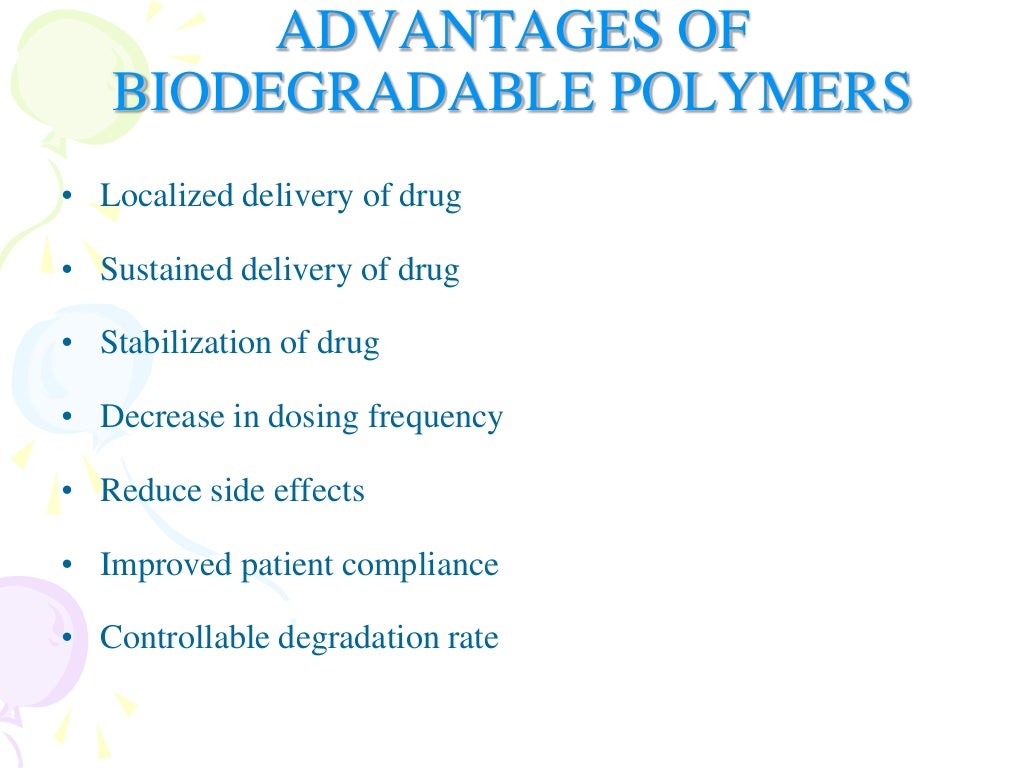 ADVANTAGES OF BIODEGRADABLE POLYMERS

• Localized delivery of drug
• Sustained delivery of drug
• Stabilization of drug
• Decrease in dosing frequency
• Reduce side effects
• Improved patient compliance
• Controllable degradation rate